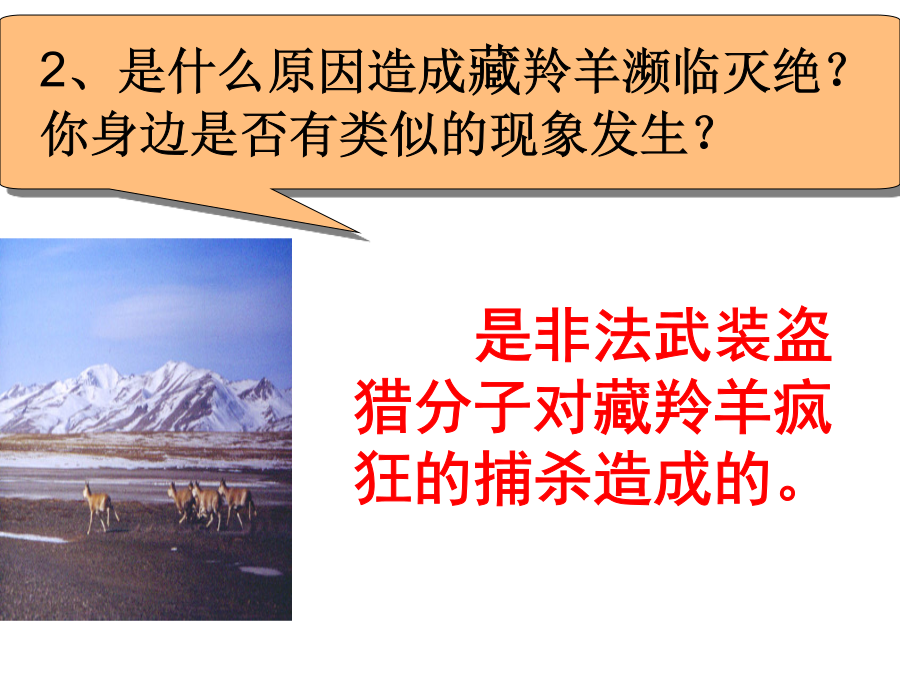 2、是什么原因造成藏羚羊濒临灭绝？你身边是否有类似的现象发生？

是非法武装盗猎分子对藏羚羊疯狂的捕杀造成的。